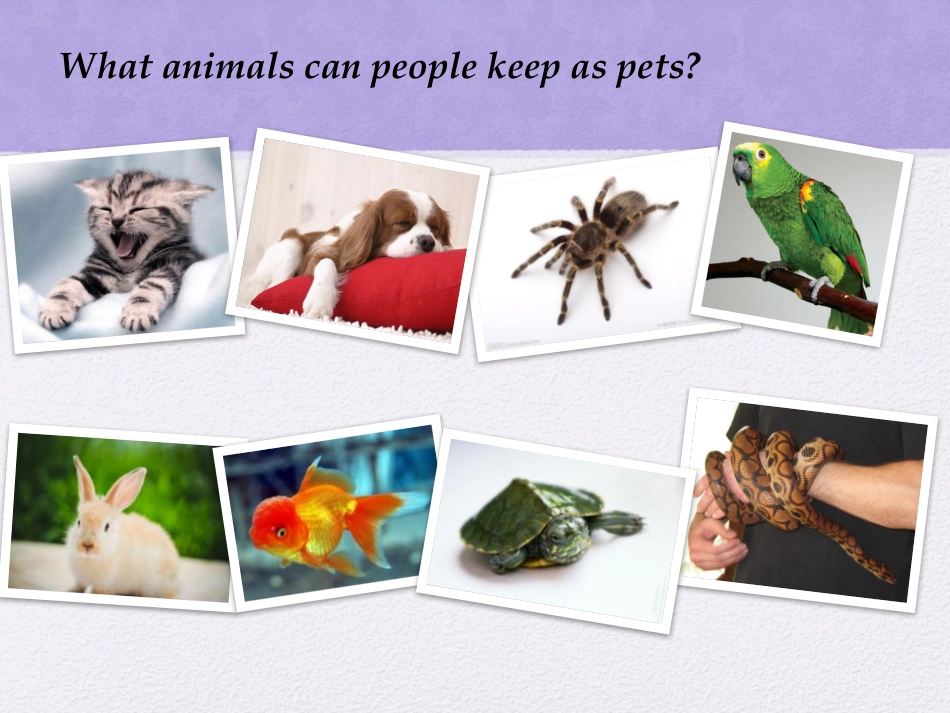 What animals can people keep as pets?